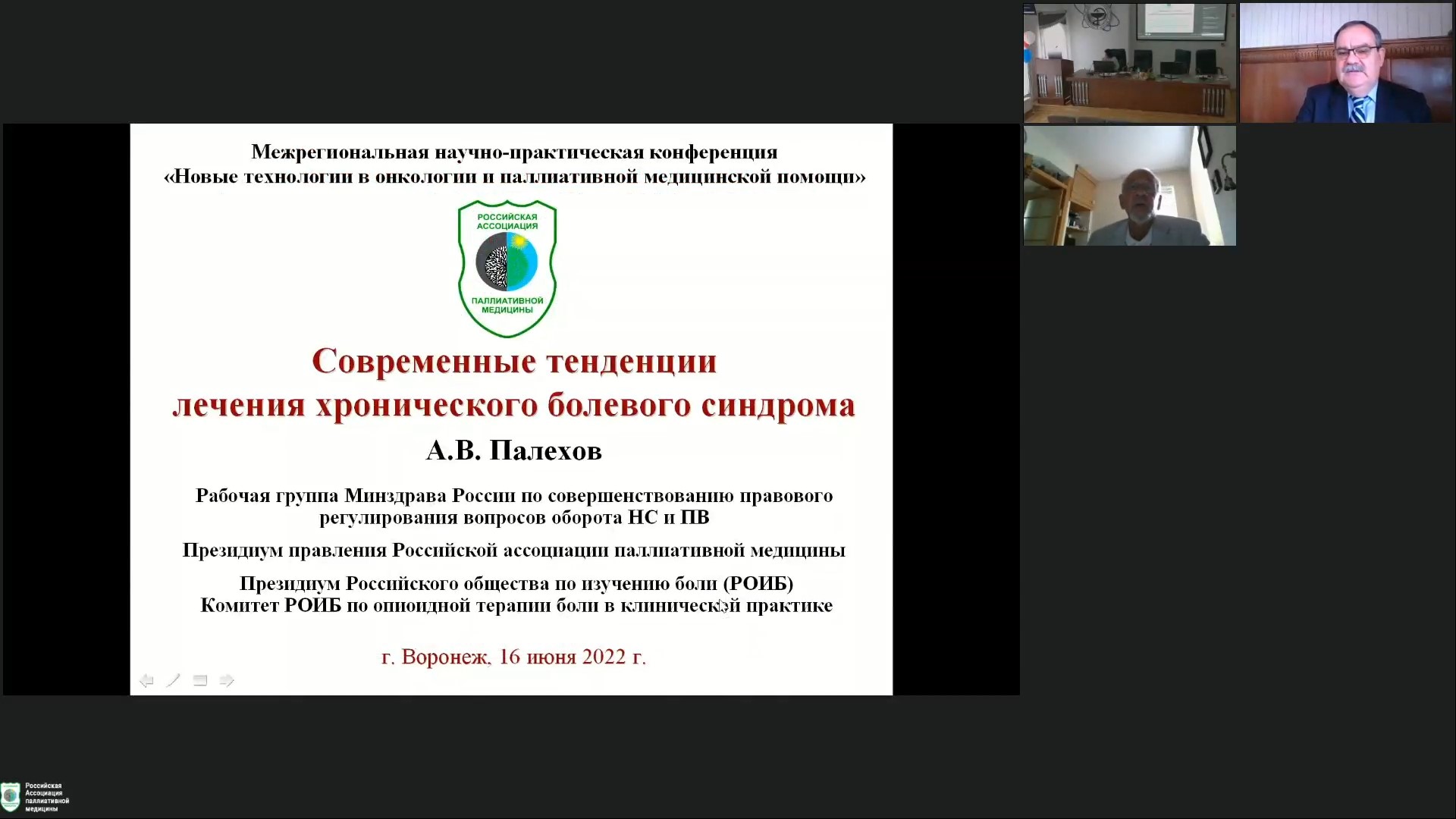 Межрегиональная научно-практическая конференция
«Новые технологии в онкологии и паллиативной медицинской помощи»

РОССИЙСКАЯ АССОЦИАЦИЯ ПАЛЛИАТИВНОЙ МЕДИЦИНЫ

Современные тенденции
лечения хронического болевого синдрома

А.В. Палехов

Рабочая группа Минздрава России по совершенствованию правового регулирования вопросов оборота НС и ПВ

Президиум правления Российской ассоциации паллиативной медицины

Президиум Российского общества по изучению боли (РОИБ)
Комитет РОИБ по опиоидной терапии боли в клинической практике

г. Воронеж, 16 июня 2022 г.

Российская Ассоциация паллиативной медицины